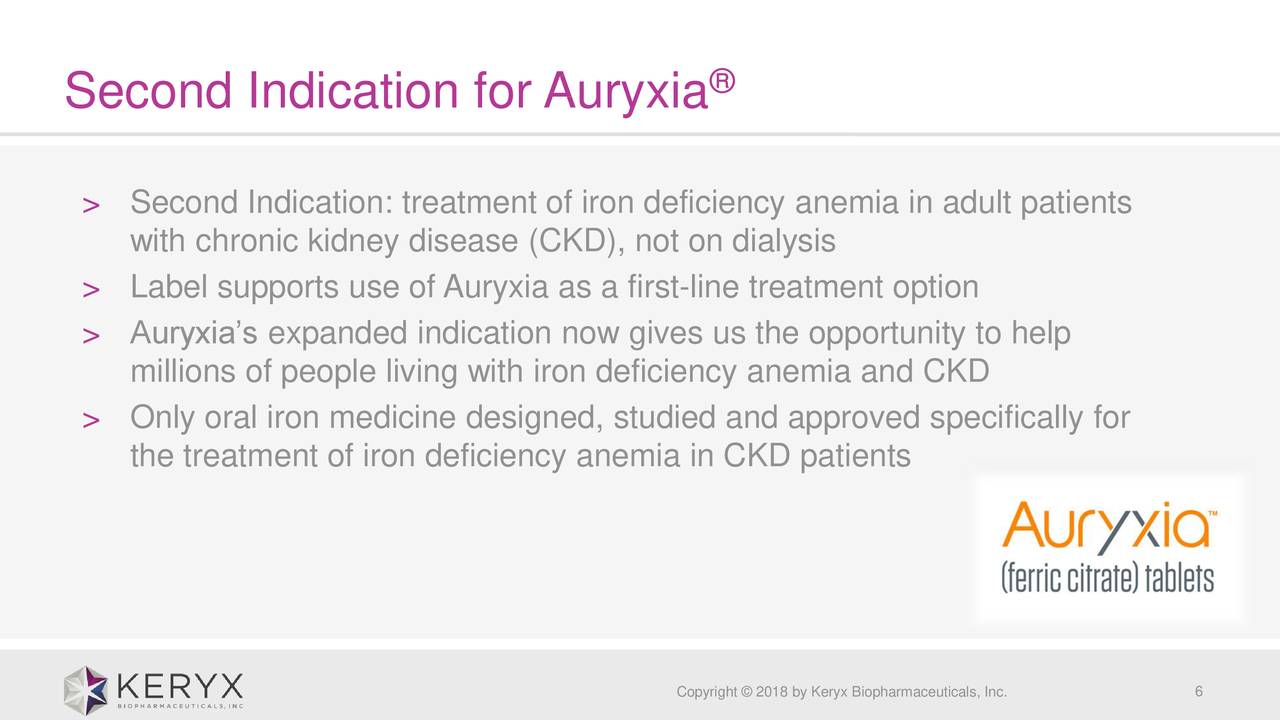 Second Indication for Auryxia®

> Second Indication: treatment of iron deficiency anemia in adult patients with chronic kidney disease (CKD), not on dialysis
> Label supports use of Auryxia as a first-line treatment option
> Auryxia's expanded indication now gives us the opportunity to help millions of people living with iron deficiency anemia and CKD
> Only oral iron medicine designed, studied and approved specifically for the treatment of iron deficiency anemia in CKD patients

Auryxia™
(ferric citrate) tablets

KERYX
BIOPHARMACEUTICALS, INC

Copyright © 2018 by Keryx Biopharmaceuticals, Inc.

6